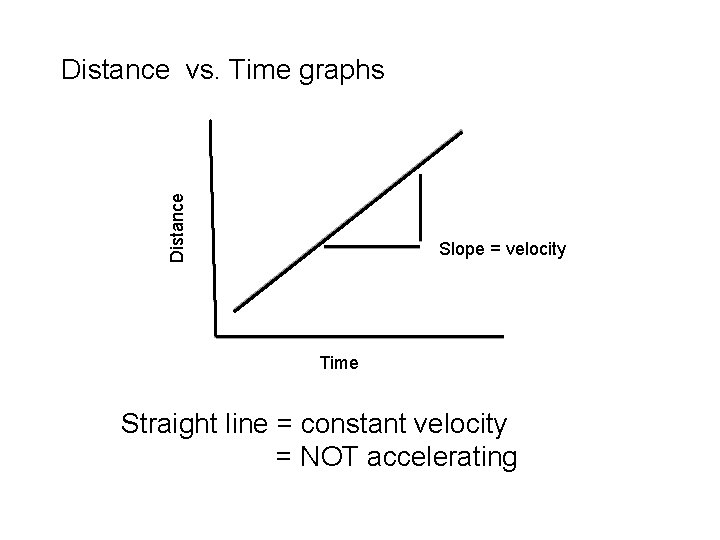 Distance vs. Time graphs

Distance

Slope = velocity

Time

Straight line = constant velocity
= NOT accelerating